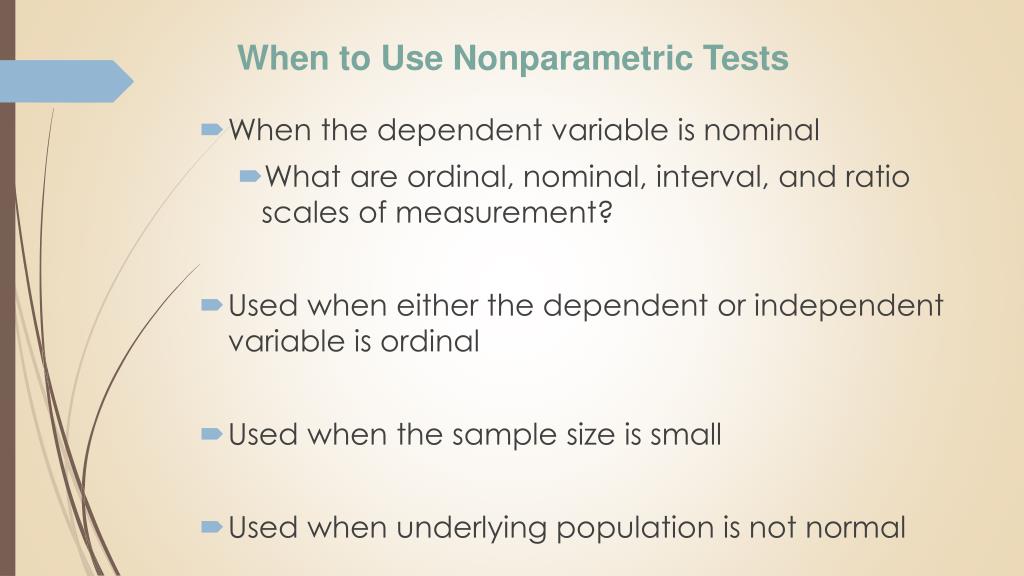 When to Use Nonparametric Tests

When the dependent variable is nominal

What are ordinal, nominal, interval, and ratio scales of measurement?

Used when either the dependent or independent variable is ordinal

Used when the sample size is small

Used when underlying population is not normal